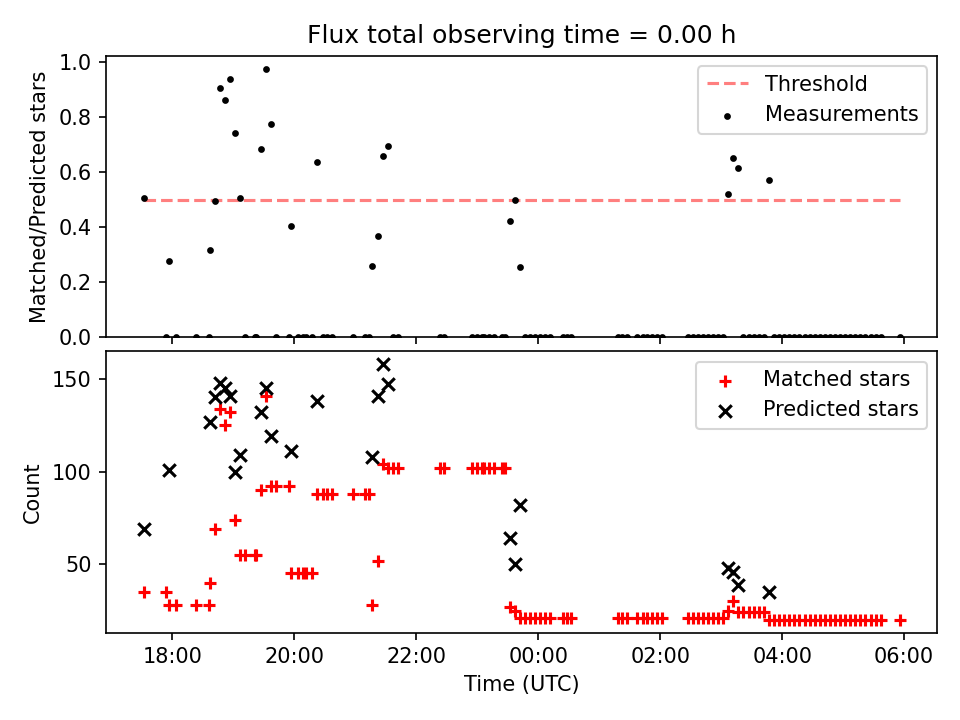 Flux total observing time = 0.00 h

Matched/Predicted stars

1.0
0.8
0.6
0.4
0.2
0.0

Threshold
Measurements

Count

150
100
50

Matched stars
Predicted stars

18:00
20:00
22:00
00:00
02:00
04:00
06:00

Time (UTC)